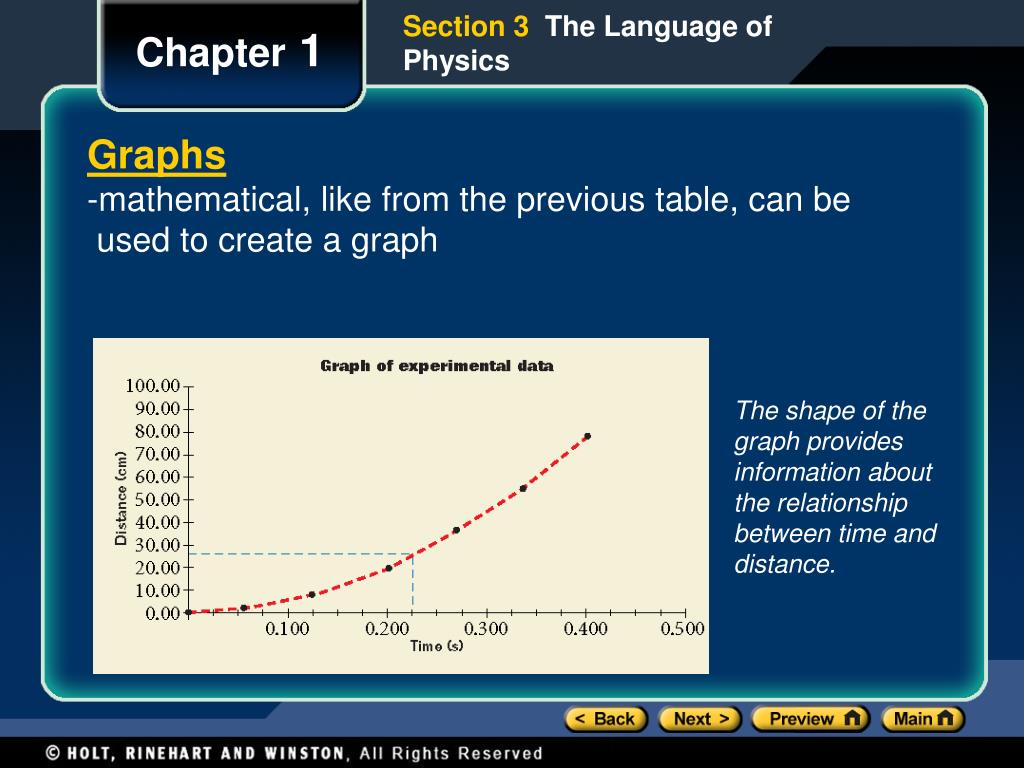 Chapter 1

Section 3 The Language of Physics

Graphs
-mathematical, like from the previous table, can be used to create a graph

Graph of experimental data

Distance (cm)

100.00
90.00
80.00
70.00
60.00
50.00
40.00
30.00
20.00
10.00
0.00

0.100 0.200 0.300 0.400 0.500

Time (s)

The shape of the graph provides information about the relationship between time and distance.

< Back Next > Preview Main

© HOLT, RINEHART AND WINSTON, All Rights Reserved